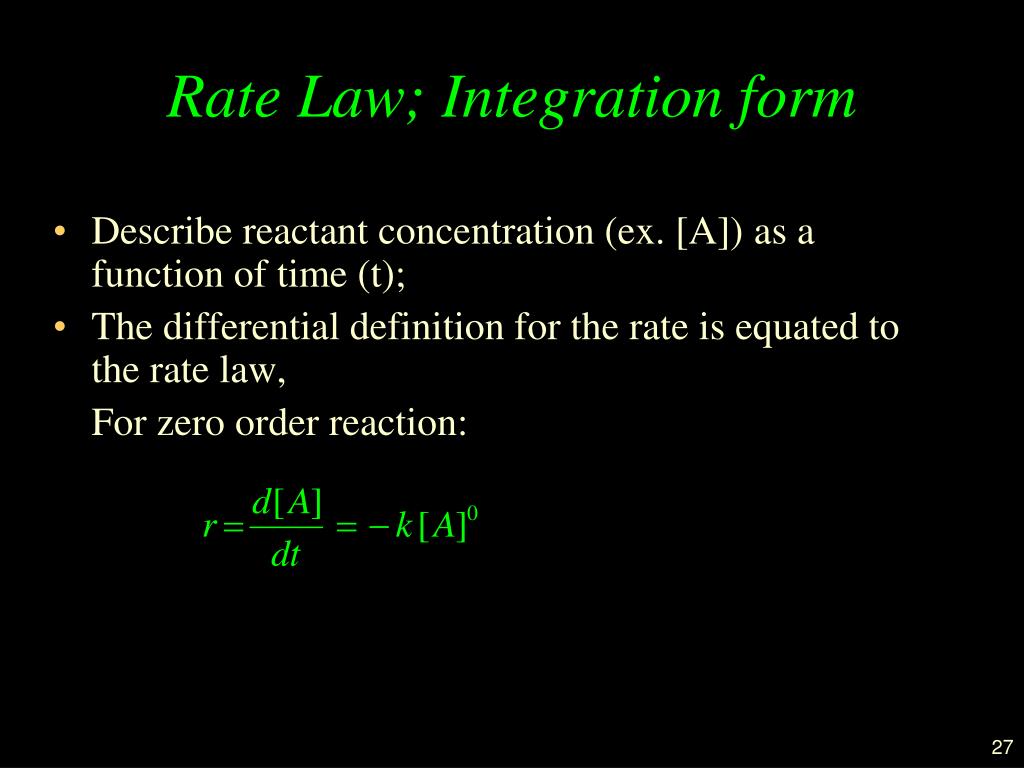 Rate Law; Integration form

• Describe reactant concentration (ex. [A]) as a function of time (t);
• The differential definition for the rate is equated to the rate law,

For zero order reaction:

$r = \frac{d[A]}{dt} = -k[A]^0$

27